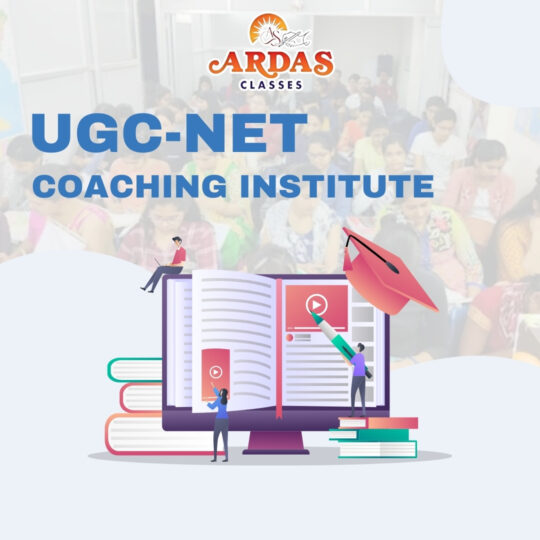 ARDAS
CLASSES

UGC-NET
COACHING INSTITUTE